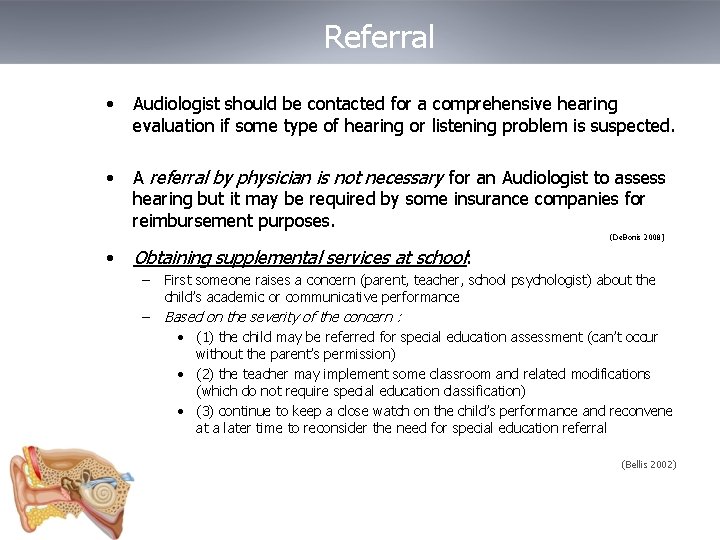 Referral

• Audiologist should be contacted for a comprehensive hearing evaluation if some type of hearing or listening problem is suspected.

• A referral by physician is not necessary for an Audiologist to assess hearing but it may be required by some insurance companies for reimbursement purposes.

(DeBonis 2008)

• Obtaining supplemental services at school:

– First someone raises a concern (parent, teacher, school psychologist) about the child's academic or communicative performance

– Based on the severity of the concern :

• (1) the child may be referred for special education assessment (can't occur without the parent's permission)

• (2) the teacher may implement some classroom and related modifications (which do not require special education classification)

• (3) continue to keep a close watch on the child's performance and reconvene at a later time to reconsider the need for special education referral

(Bellis 2002)